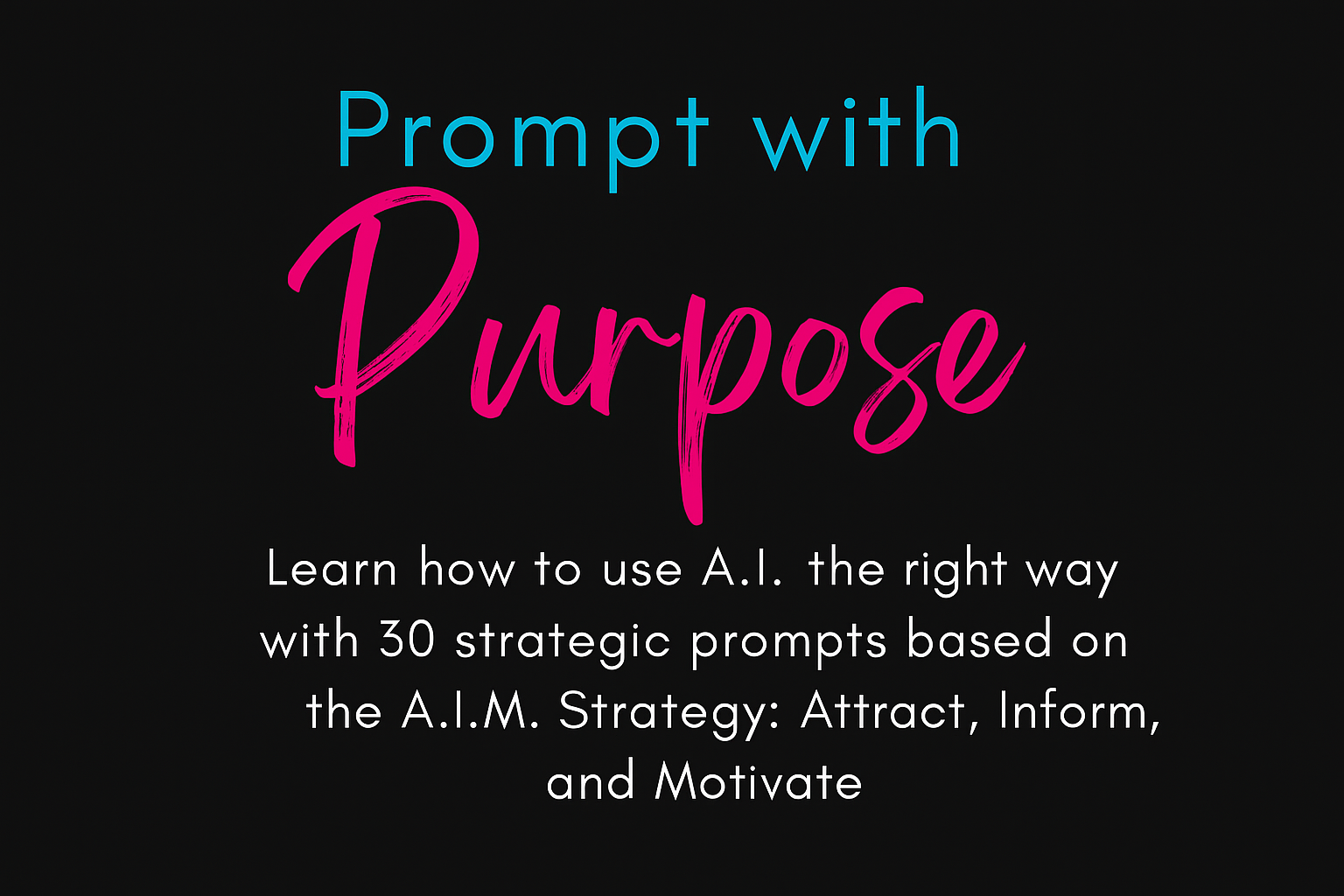 Prompt with
Purpose

Learn how to use A.I. the right way with 30 strategic prompts based on the A.I.M. Strategy: Attract, Inform, and Motivate